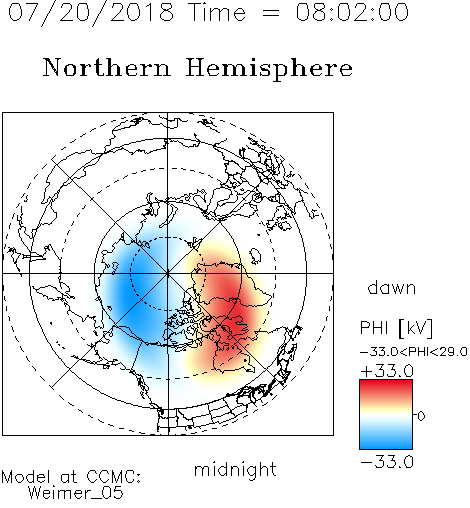 07/20/2018 Time = 08:02:00

Northern Hemisphere

dawn

PHI [kV]

-33.0<PHI<29.0

+33.0

0

-33.0

midnight

Model at CCMC:
Weimer_05